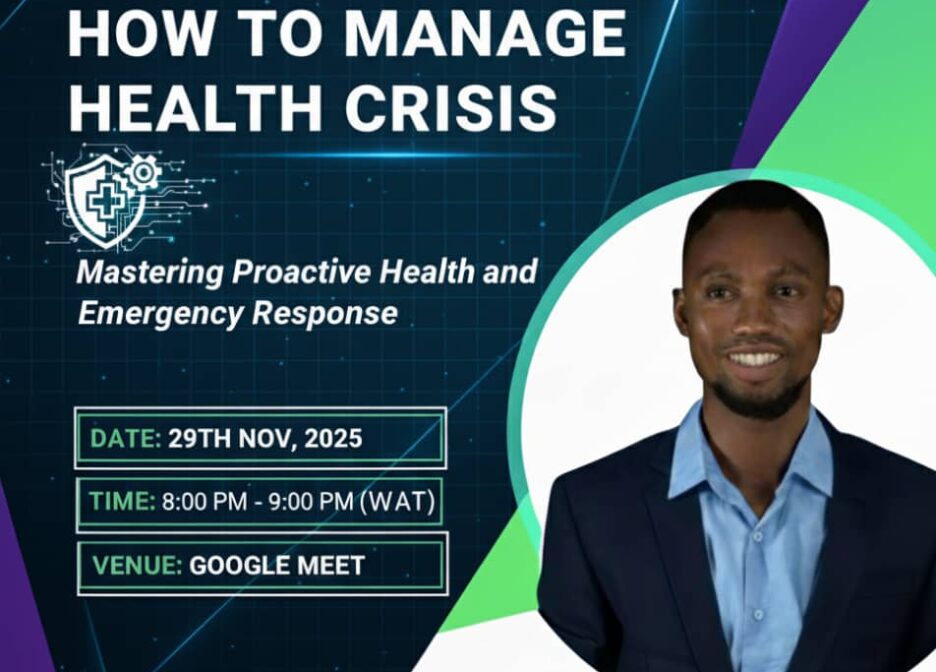 HOW TO MANAGE HEALTH CRISIS

Mastering Proactive Health and Emergency Response

DATE: 29TH NOV, 2025

TIME: 8:00 PM - 9:00 PM (WAT)

VENUE: GOOGLE MEET